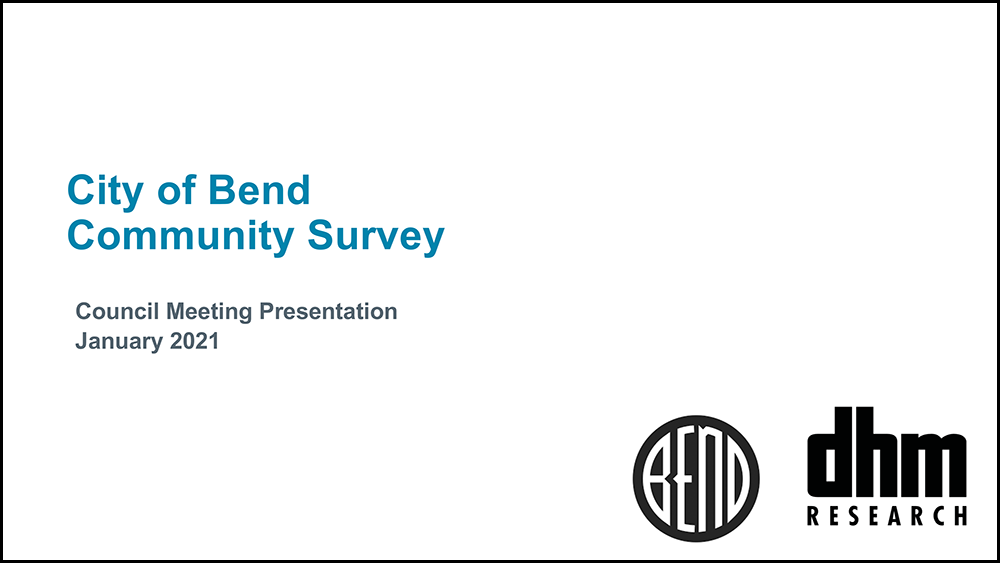 City of Bend
Community Survey

Council Meeting Presentation
January 2021

BEND

dhm
RESEARCH